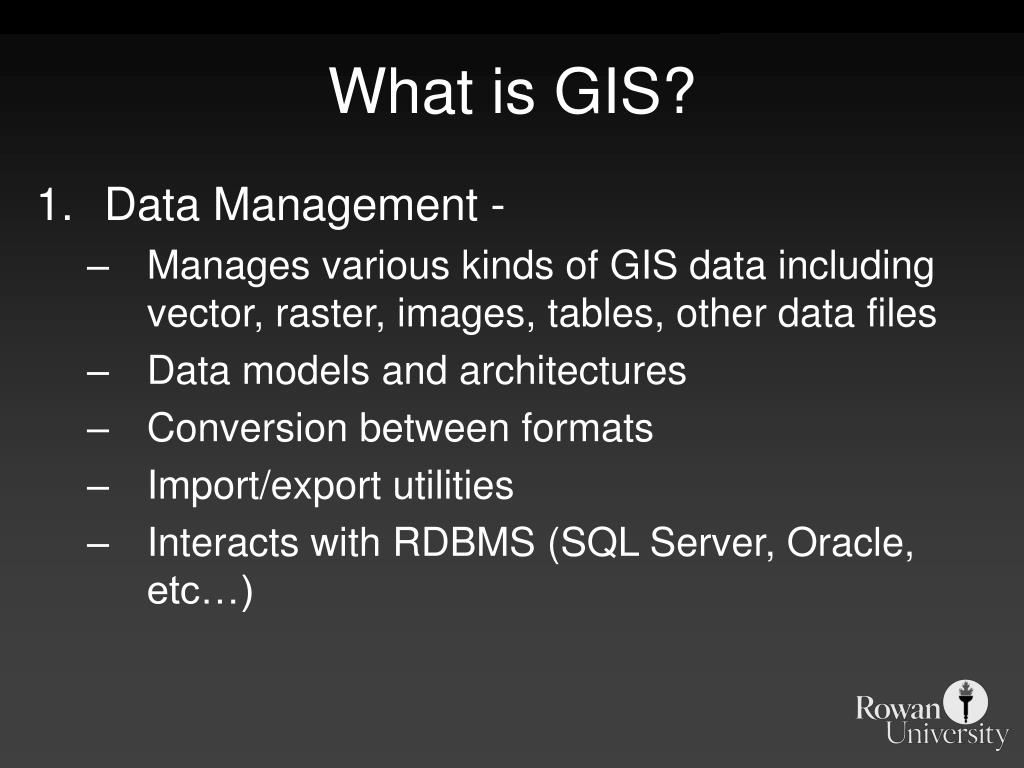 What is GIS?

1. Data Management -
– Manages various kinds of GIS data including vector, raster, images, tables, other data files
– Data models and architectures
– Conversion between formats
– Import/export utilities
– Interacts with RDBMS (SQL Server, Oracle, etc…)

Rowan University